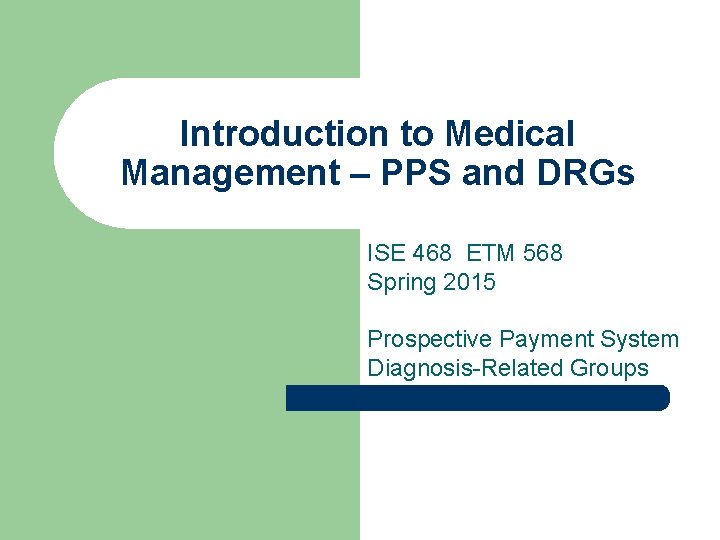 Introduction to Medical Management – PPS and DRGs

ISE 468 ETM 568
Spring 2015

Prospective Payment System
Diagnosis-Related Groups